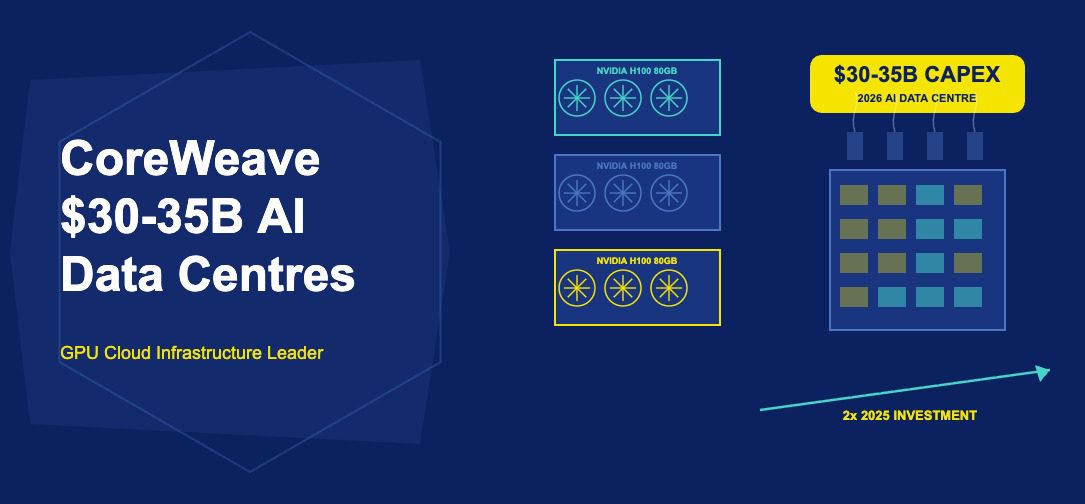 CoreWeave $30-35B AI Data Centres

GPU Cloud Infrastructure Leader

NVIDIA H100 80GB

NVIDIA H100 80GB

NVIDIA H100 80GB

$30-35B CAPEX
2026 AI DATA CENTRE

2x 2025 INVESTMENT